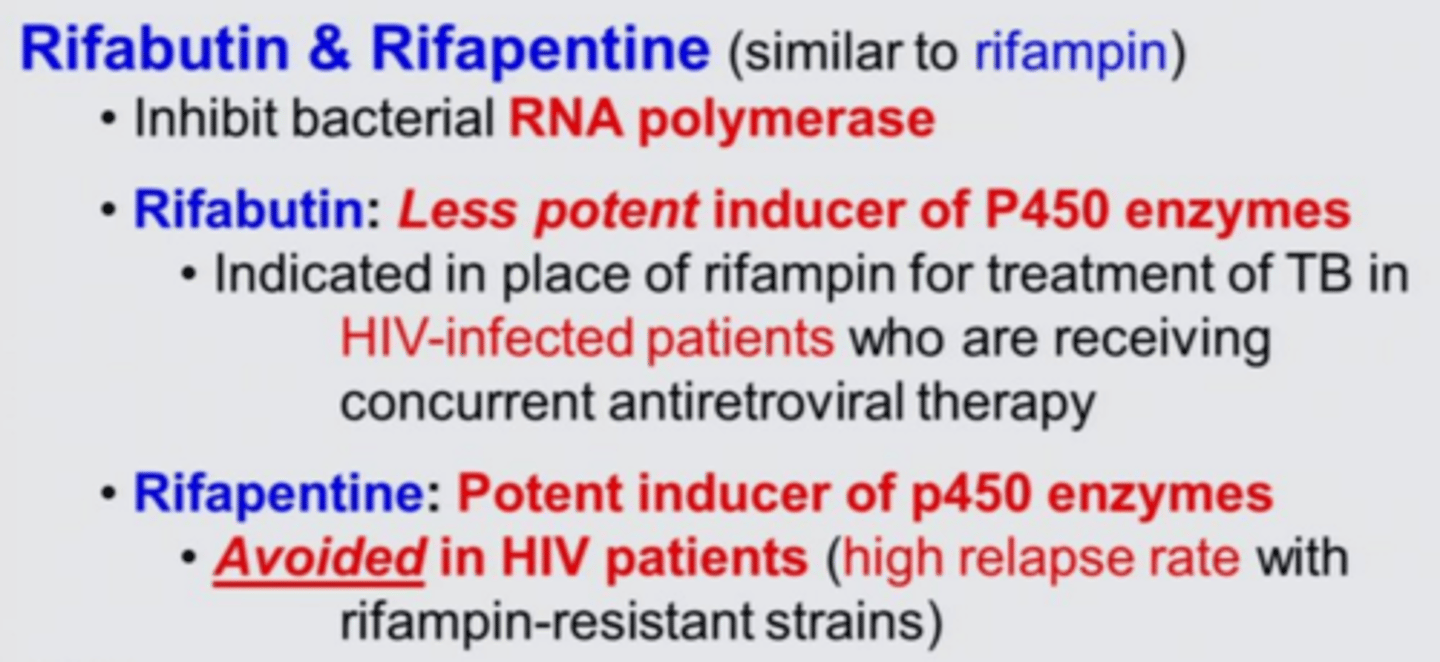 Rifabutin & Rifapentine (similar to rifampin)

• Inhibit bacterial RNA polymerase

• Rifabutin: Less potent inducer of P450 enzymes

• Indicated in place of rifampin for treatment of TB in HIV-infected patients who are receiving concurrent antiretroviral therapy

• Rifapentine: Potent inducer of p450 enzymes

• Avoided in HIV patients (high relapse rate with rifampin-resistant strains)